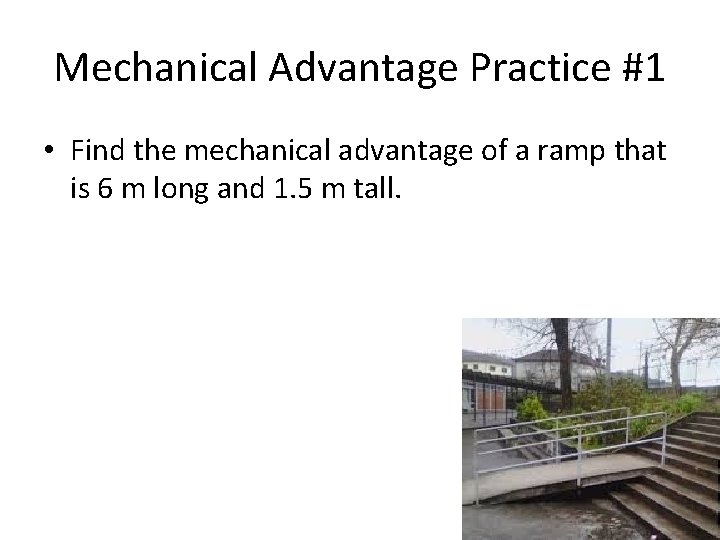 Mechanical Advantage Practice #1

• Find the mechanical advantage of a ramp that is 6 m long and 1.5 m tall.